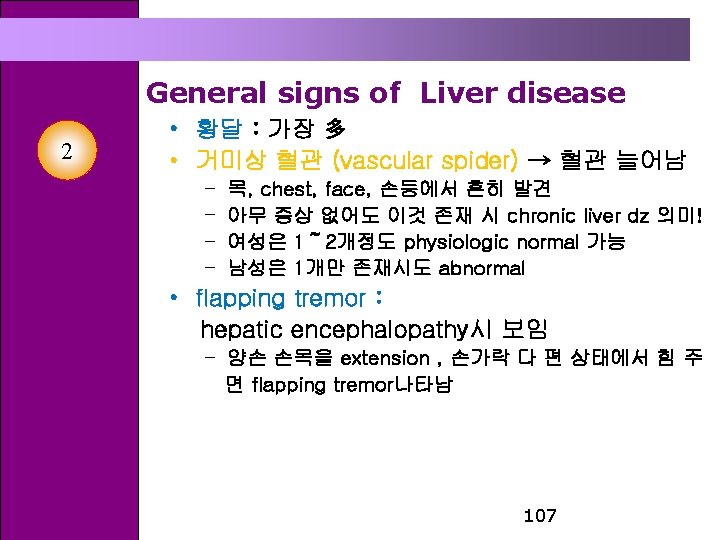 2

General signs of Liver disease

• 황달 : 가장 多
• 거미상 혈관 (vascular spider) → 혈관 늘어남
  – 목, chest, face, 손등에서 흔히 발견
  – 아무 증상 없어도 이것 존재 시 chronic liver dz 의미!
  – 여성은 1 ~ 2개정도 physiologic normal 가능
  – 남성은 1개만 존재시도 abnormal
• flapping tremor :
  hepatic encephalopathy시 보임
  – 양손 손목을 extension , 손가락 다 편 상태에서 힘 주면 flapping tremor나타남

107